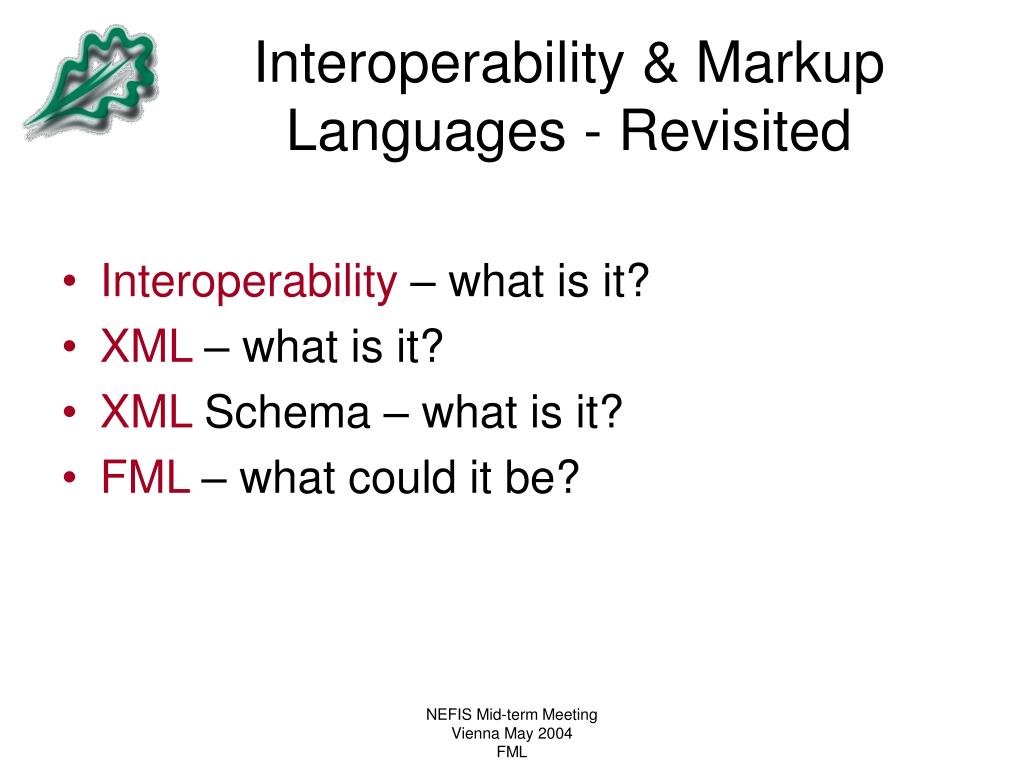 Interoperability & Markup Languages - Revisited

• Interoperability – what is it?
• XML – what is it?
• XML Schema – what is it?
• FML – what could it be?

NEFIS Mid-term Meeting
Vienna May 2004
FML